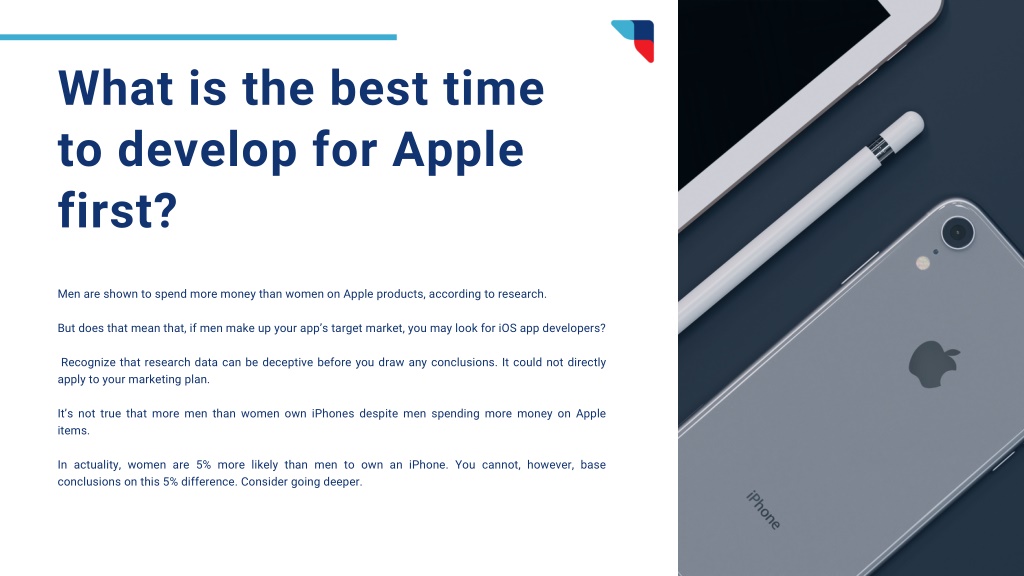 What is the best time to develop for Apple first?

Men are shown to spend more money than women on Apple products, according to research.

But does that mean that, if men make up your app's target market, you may look for iOS app developers?

Recognize that research data can be deceptive before you draw any conclusions. It could not directly apply to your marketing plan.

It's not true that more men than women own iPhones despite men spending more money on Apple items.

In actuality, women are 5% more likely than men to own an iPhone. You cannot, however, base conclusions on this 5% difference. Consider going deeper.

iPhone